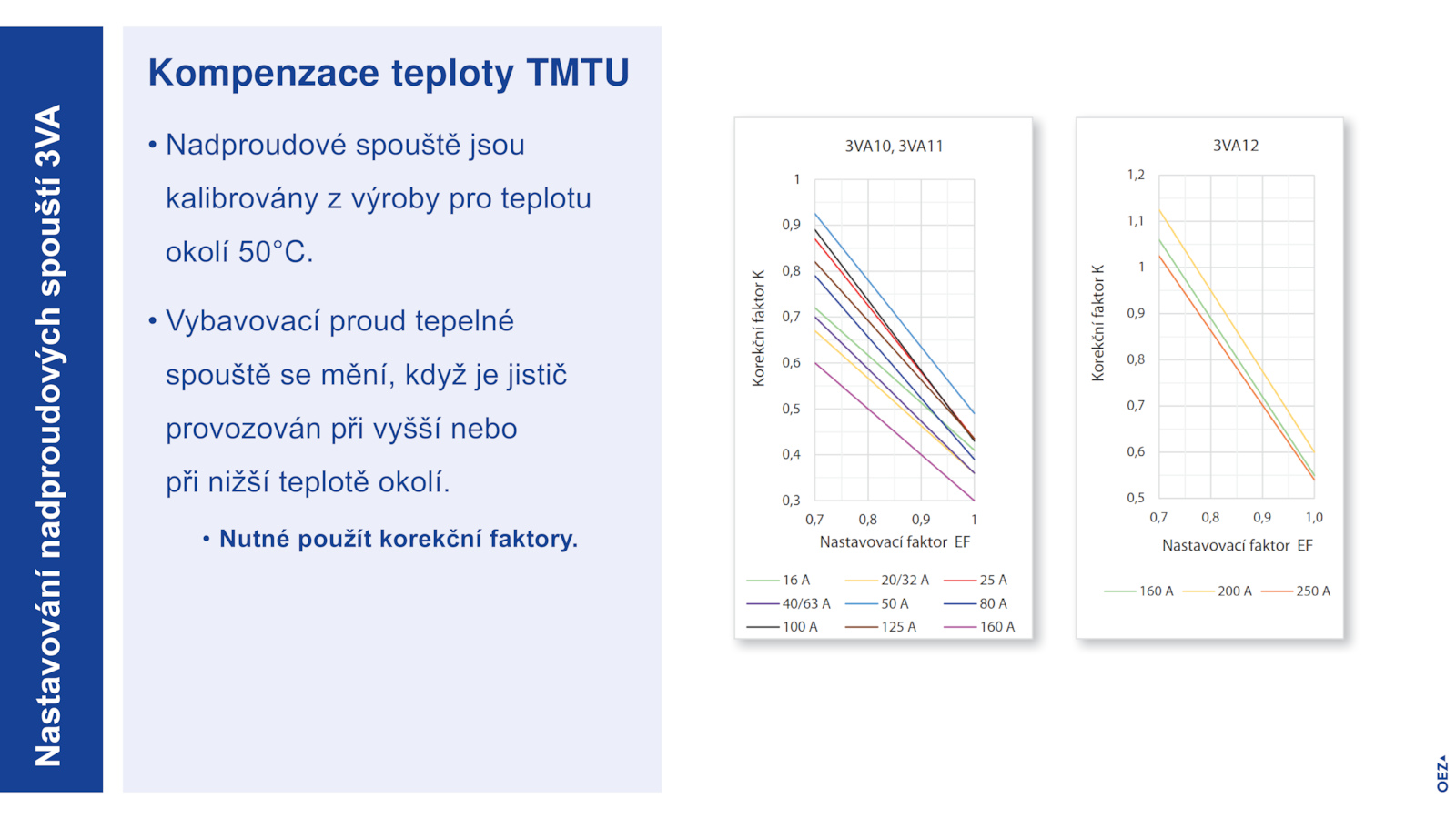 Nastavování nadproudových spouští 3VA

Kompenzace teploty TMTU

• Nadproudové spouště jsou kalibrovány z výroby pro teplotu okolí 50°C.

• Vybavovací proud tepelné spouště se mění, když je jistič provozován při vyšší nebo při nižší teplotě okolí.

• Nutné použít korekční faktory.

3VA10, 3VA11

Korekční faktor K

1
0,9
0,8
0,7
0,6
0,5
0,4
0,3

0,7 0,8 0,9 1

Nastavovací faktor EF

16 A 20/32 A 25 A
40/63 A 50 A 80 A
100 A 125 A 160 A

3VA12

Korekční faktor K

1,2
1,1
1
0,9
0,8
0,7
0,6
0,5

0,7 0,8 0,9 1,0

Nastavovací faktor EF

160 A 200 A 250 A

OEZ